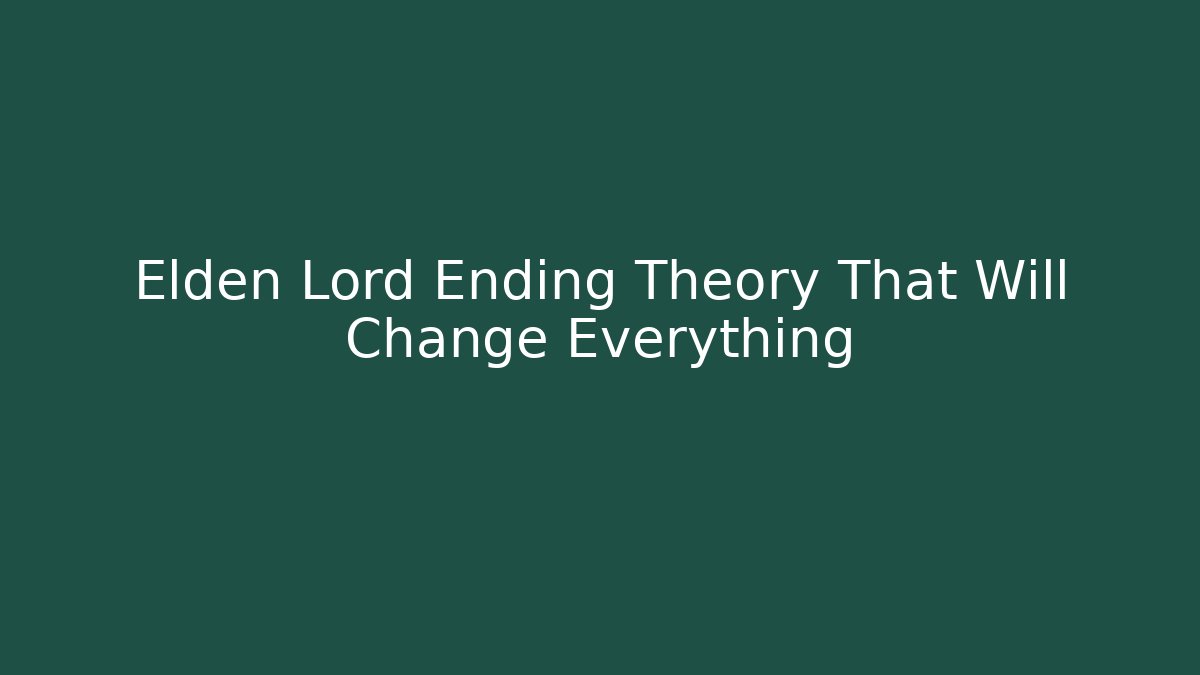 Elden Lord Ending Theory That Will Change Everything